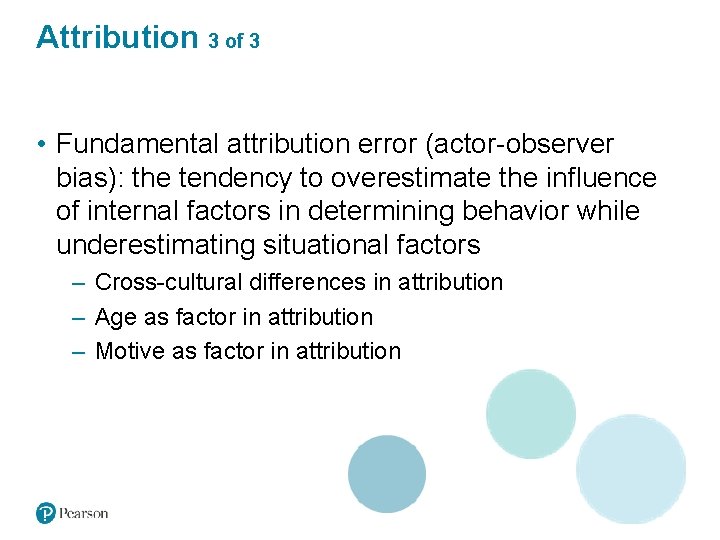 Attribution 3 of 3

• Fundamental attribution error (actor-observer bias): the tendency to overestimate the influence of internal factors in determining behavior while underestimating situational factors

– Cross-cultural differences in attribution
– Age as factor in attribution
– Motive as factor in attribution

Pearson